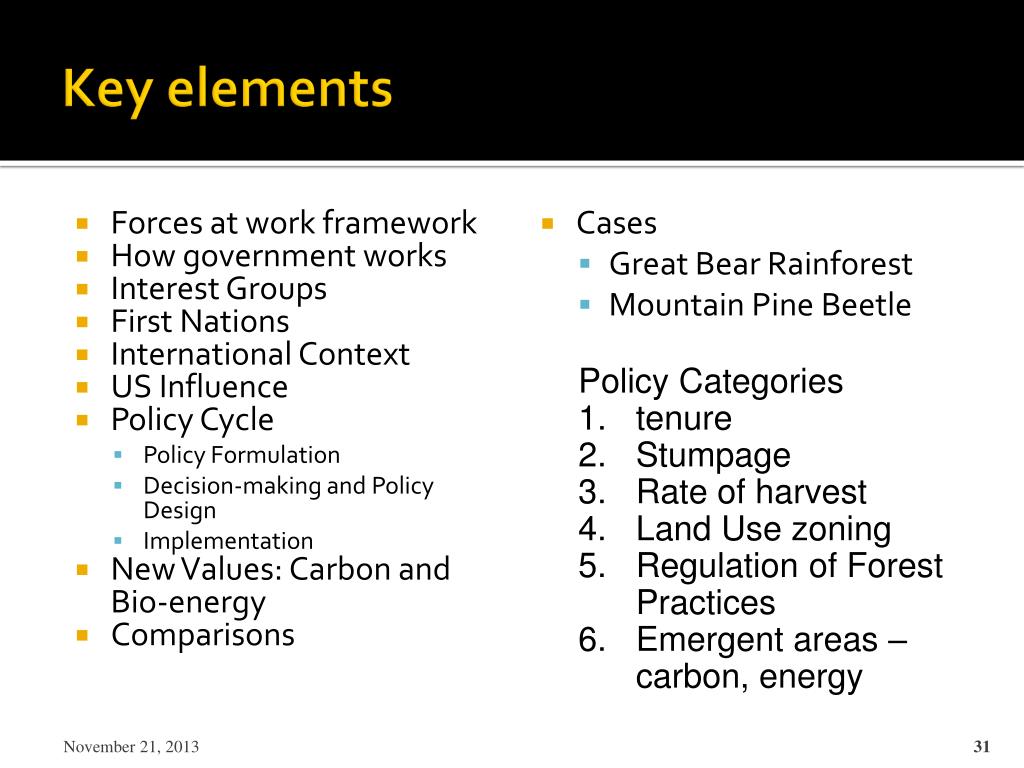 Key elements

- Forces at work framework
- How government works
- Interest Groups
- First Nations
- International Context
- US Influence
- Policy Cycle
  - Policy Formulation
  - Decision-making and Policy Design
  - Implementation
- New Values: Carbon and Bio-energy
- Comparisons

- Cases
  - Great Bear Rainforest
  - Mountain Pine Beetle

Policy Categories
1. tenure
2. Stumpage
3. Rate of harvest
4. Land Use zoning
5. Regulation of Forest Practices
6. Emergent areas – carbon, energy

November 21, 2013

31